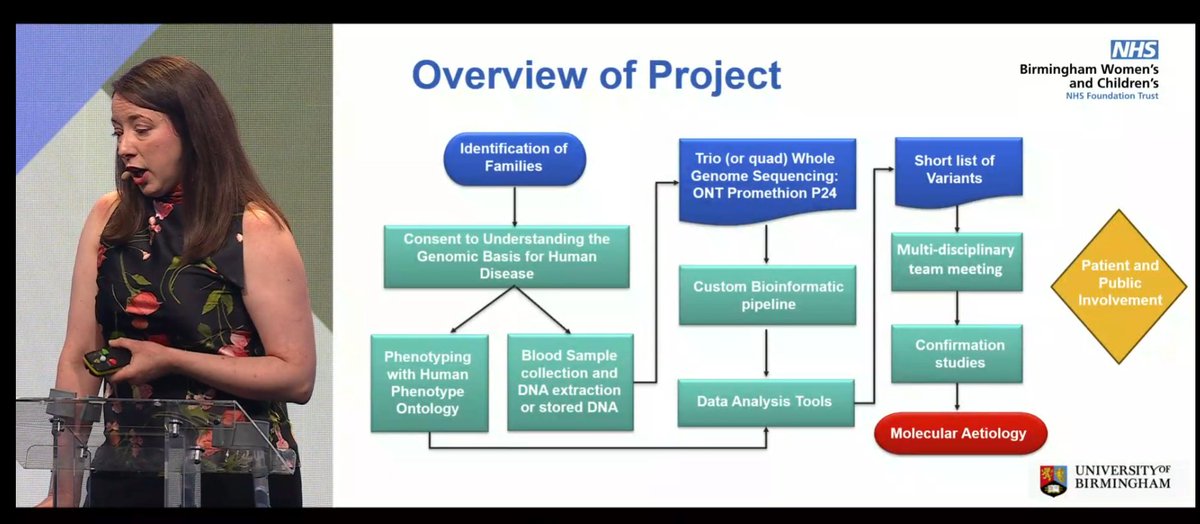 Overview of Project

NHS
Birmingham Women's and Children's
NHS Foundation Trust

Identification of Families

Consent to Understanding the Genomic Basis for Human Disease

Phenotyping with Human Phenotype Ontology

Blood Sample collection and DNA extraction or stored DNA

Trio (or quad) Whole Genome Sequencing: ONT Promethion P24

Custom Bioinformatic pipeline

Data Analysis Tools

Short list of Variants

Multi-disciplinary team meeting

Confirmation studies

Molecular Aetiology

Patient and Public Involvement

UNIVERSITY OF BIRMINGHAM